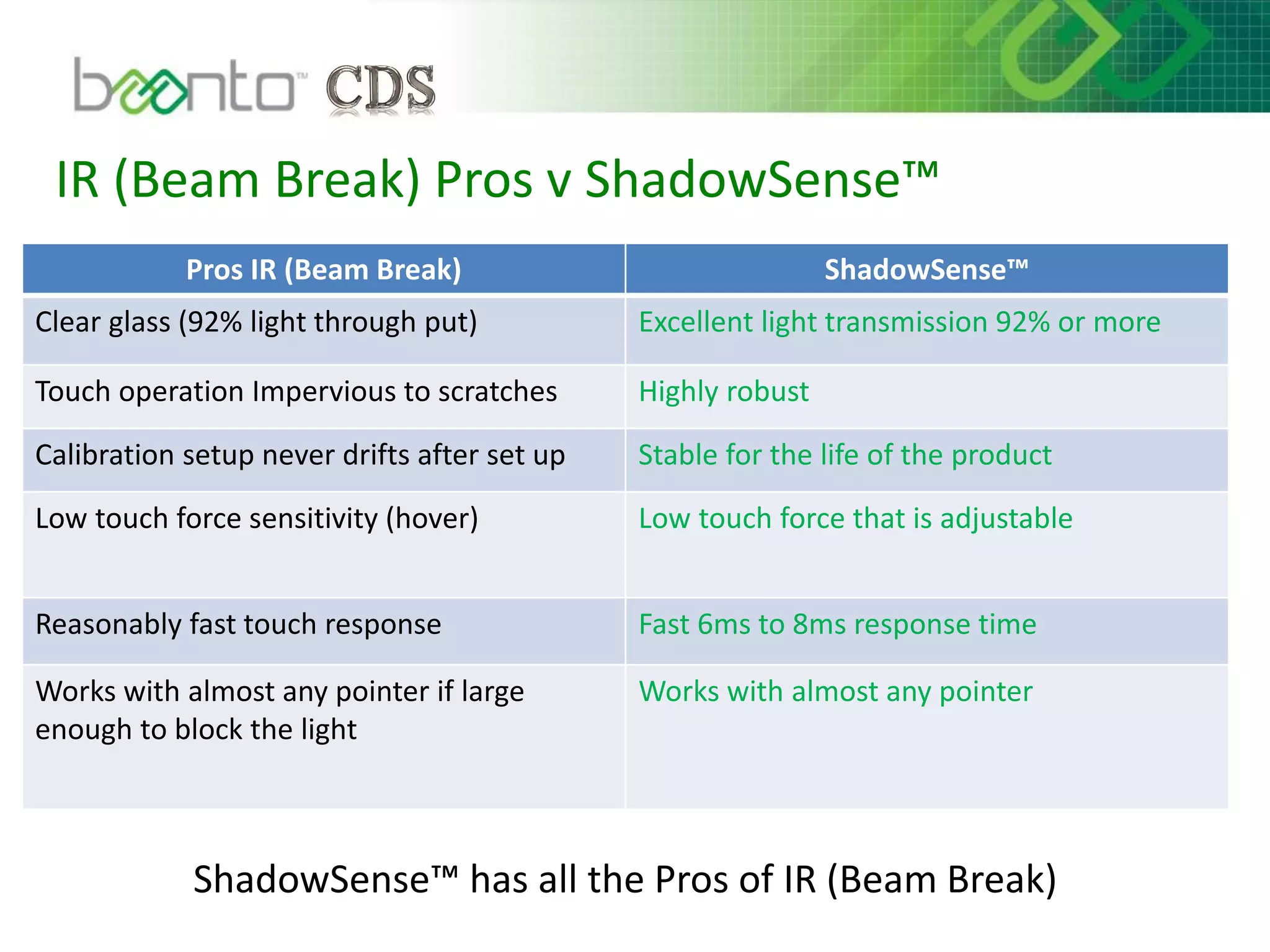 baanto™ CDS

IR (Beam Break) Pros v ShadowSense™

| Pros IR (Beam Break) | ShadowSense™ |
|---|---|
| Clear glass (92% light through put) | Excellent light transmission 92% or more |
| Touch operation Impervious to scratches | Highly robust |
| Calibration setup never drifts after set up | Stable for the life of the product |
| Low touch force sensitivity (hover) | Low touch force that is adjustable |
| Reasonably fast touch response | Fast 6ms to 8ms response time |
| Works with almost any pointer if large enough to block the light | Works with almost any pointer |

ShadowSense™ has all the Pros of IR (Beam Break)